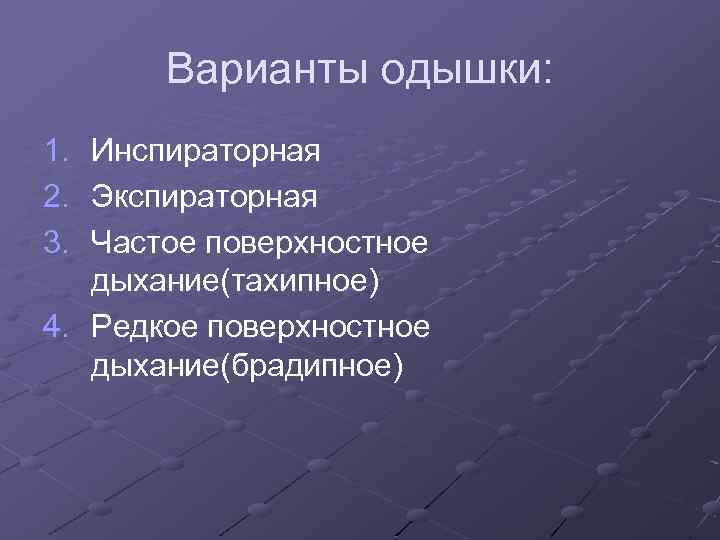 Варианты одышки:

1. Инспираторная
2. Экспираторная
3. Частое поверхностное дыхание(тахипное)
4. Редкое поверхностное дыхание(брадипное)